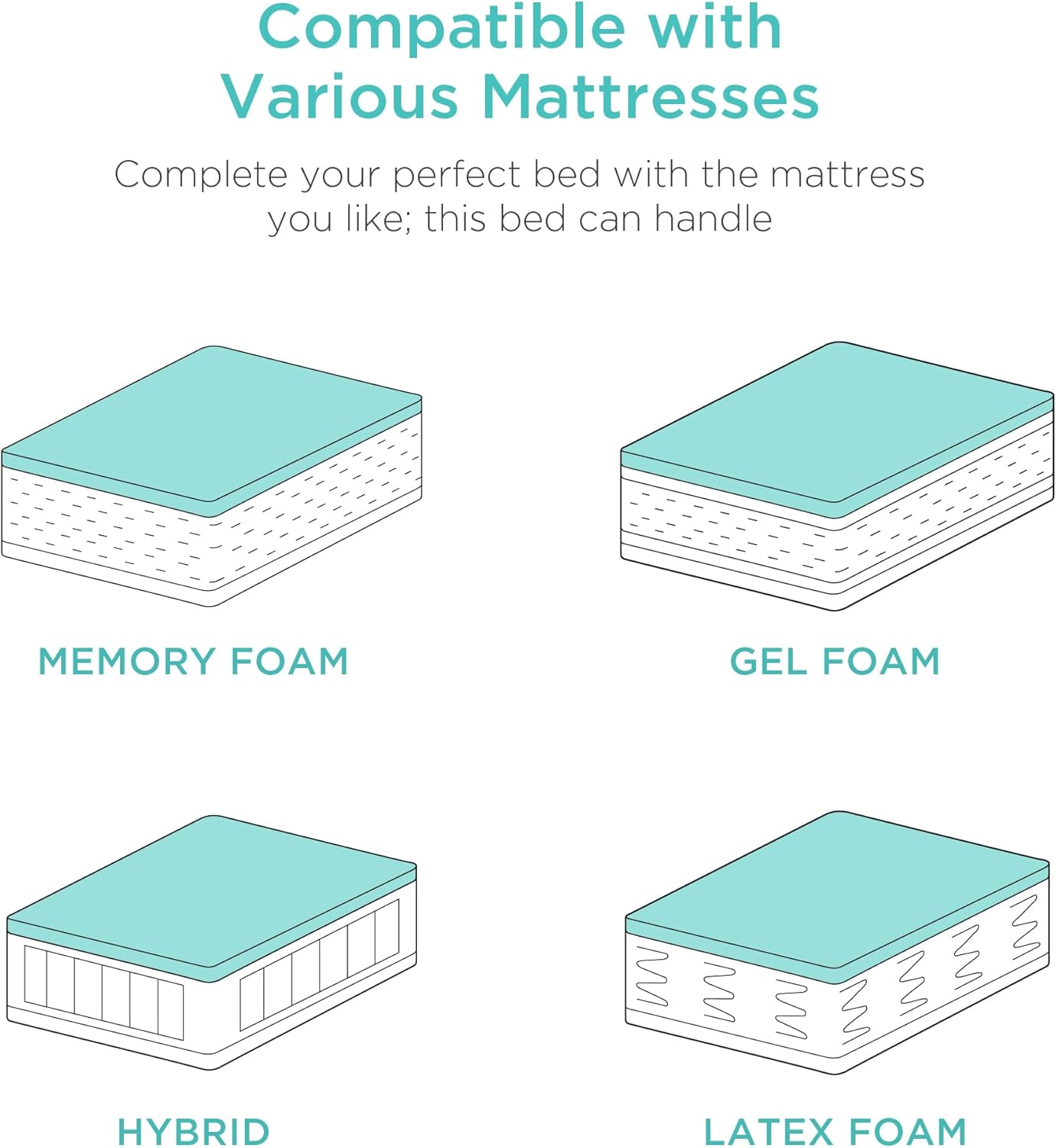 Compatible with Various Mattresses

Complete your perfect bed with the mattress you like; this bed can handle

MEMORY FOAM

GEL FOAM

HYBRID

LATEX FOAM